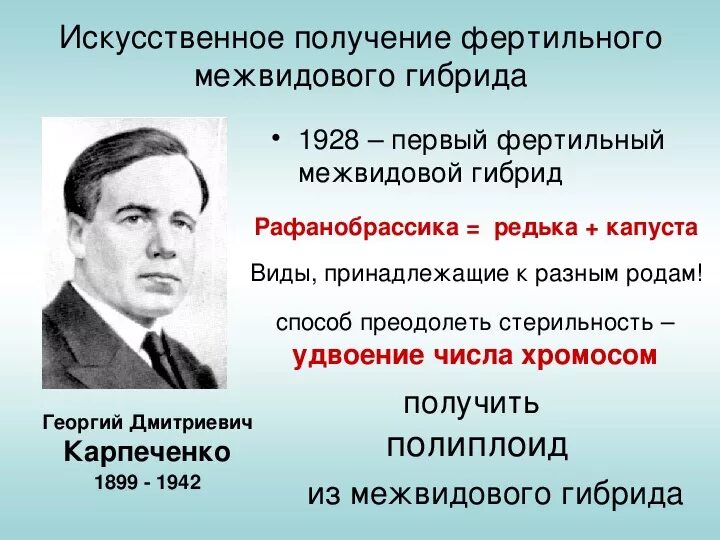 Искусственное получение фертильного межвидового гибрида

• 1928 – первый фертильный межвидовой гибрид

Рафанобрассика = редька + капуста

Виды, принадлежащие к разным родам!

способ преодолеть стерильность – удвоение числа хромосом

получить полиплоид из межвидового гибрида

Георгий Дмитриевич Карпеченко
1899 - 1942